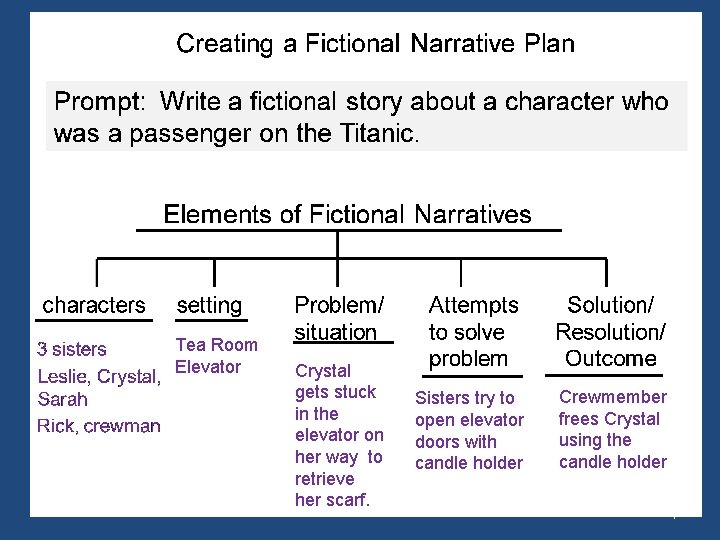 Creating a Fictional Narrative Plan

Prompt: Write a fictional story about a character who was a passenger on the Titanic.

Elements of Fictional Narratives

characters

3 sisters
Leslie, Crystal, Sarah
Rick, crewman

setting

Tea Room
Elevator

Problem/ situation

Crystal gets stuck in the elevator on her way to retrieve her scarf.

Attempts to solve problem

Sisters try to open elevator doors with candle holder

Solution/ Resolution/ Outcome

Crewmember frees Crystal using the candle holder